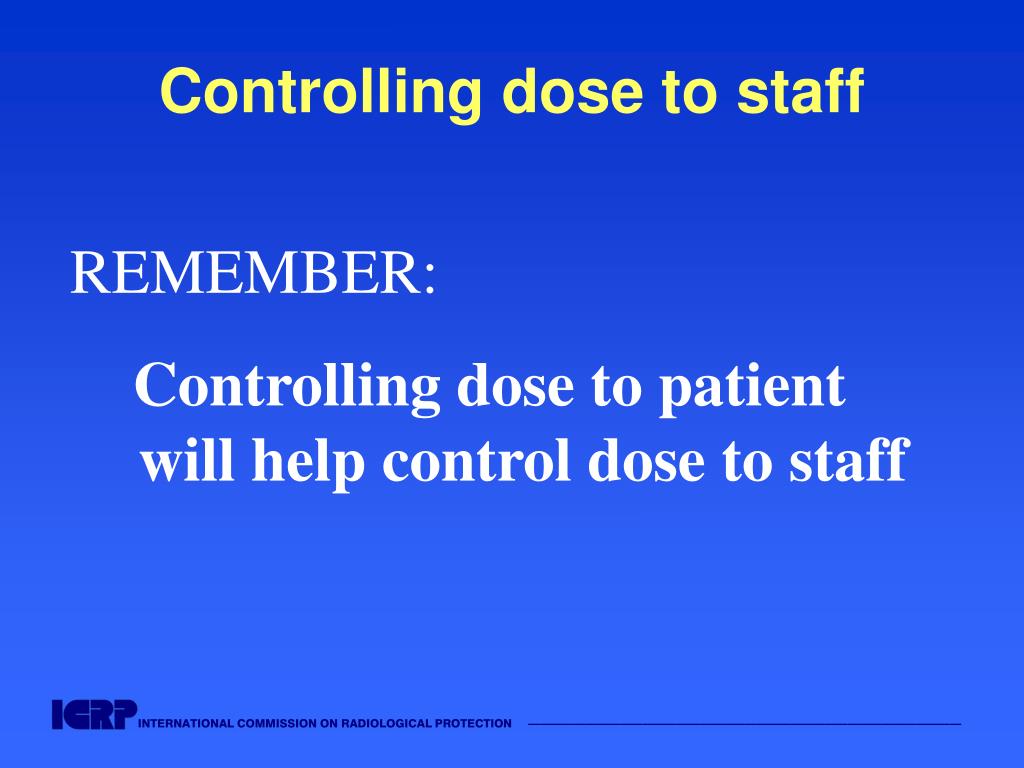 Controlling dose to staff

REMEMBER:

Controlling dose to patient will help control dose to staff

ICRP INTERNATIONAL COMMISSION ON RADIOLOGICAL PROTECTION